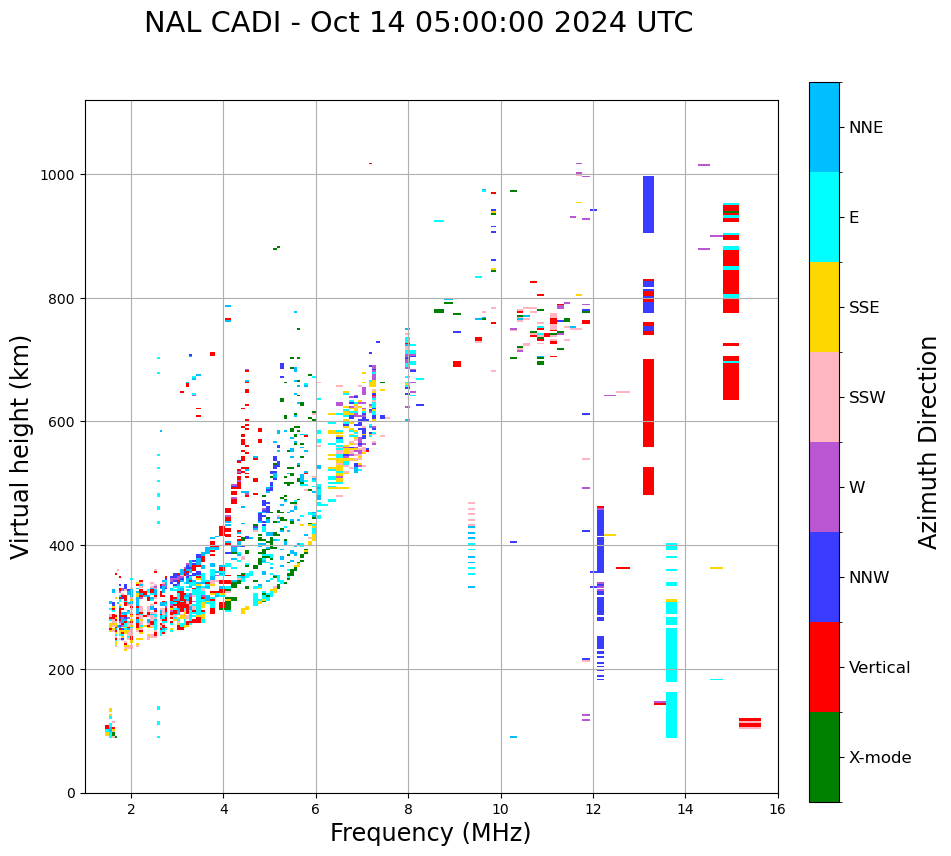 NAL CADI - Oct 14 05:00:00 2024 UTC

Virtual height (km)

1000
800
600
400
200
0

2
4
6
8
10
12
14
16

Frequency (MHz)

NNE
E
SSE
SSW
W
NNW
Vertical
X-mode

Azimuth Direction